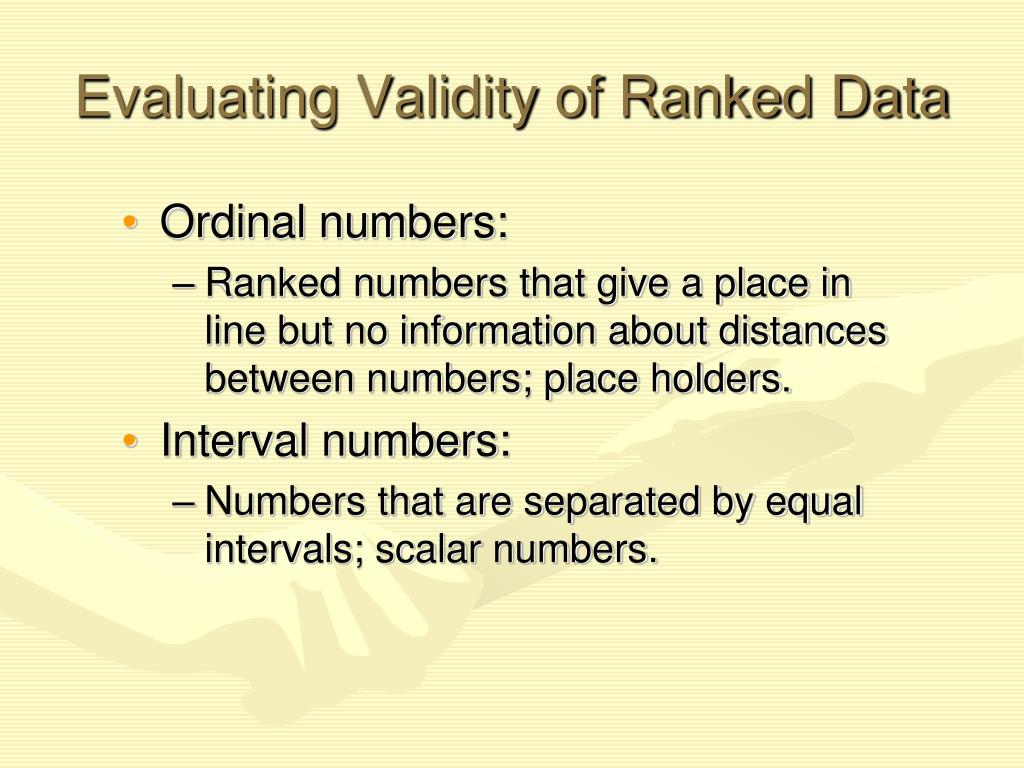 Evaluating Validity of Ranked Data

• Ordinal numbers:
– Ranked numbers that give a place in line but no information about distances between numbers; place holders.

• Interval numbers:
– Numbers that are separated by equal intervals; scalar numbers.